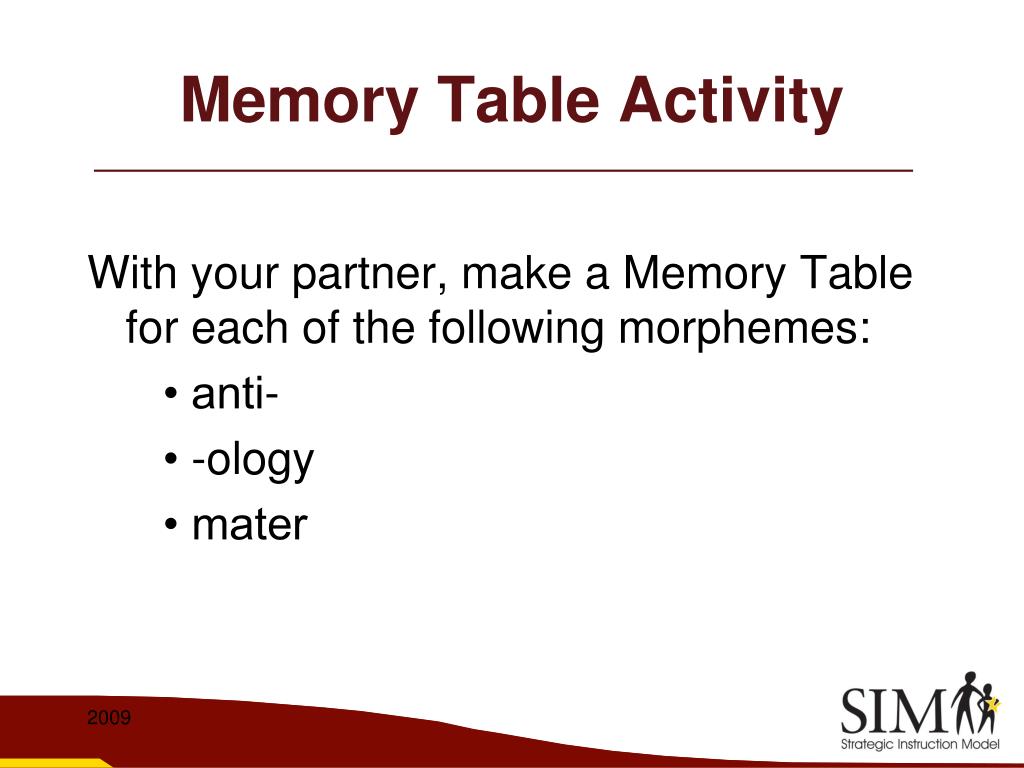 Memory Table Activity

With your partner, make a Memory Table for each of the following morphemes:

• anti-
• -ology
• mater

2009

SIM
Strategic Instruction Model